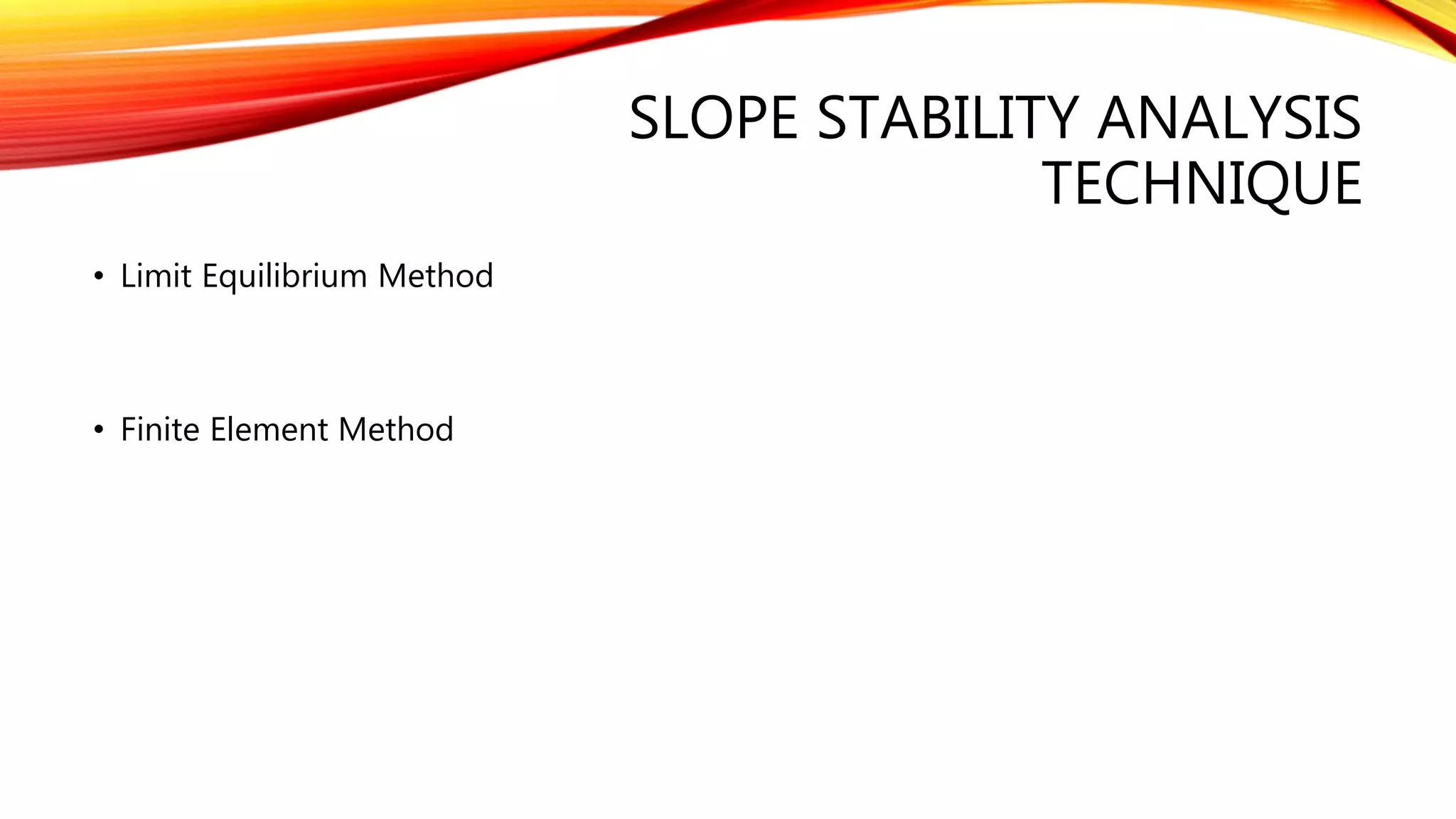 SLOPE STABILITY ANALYSIS TECHNIQUE

• Limit Equilibrium Method

• Finite Element Method